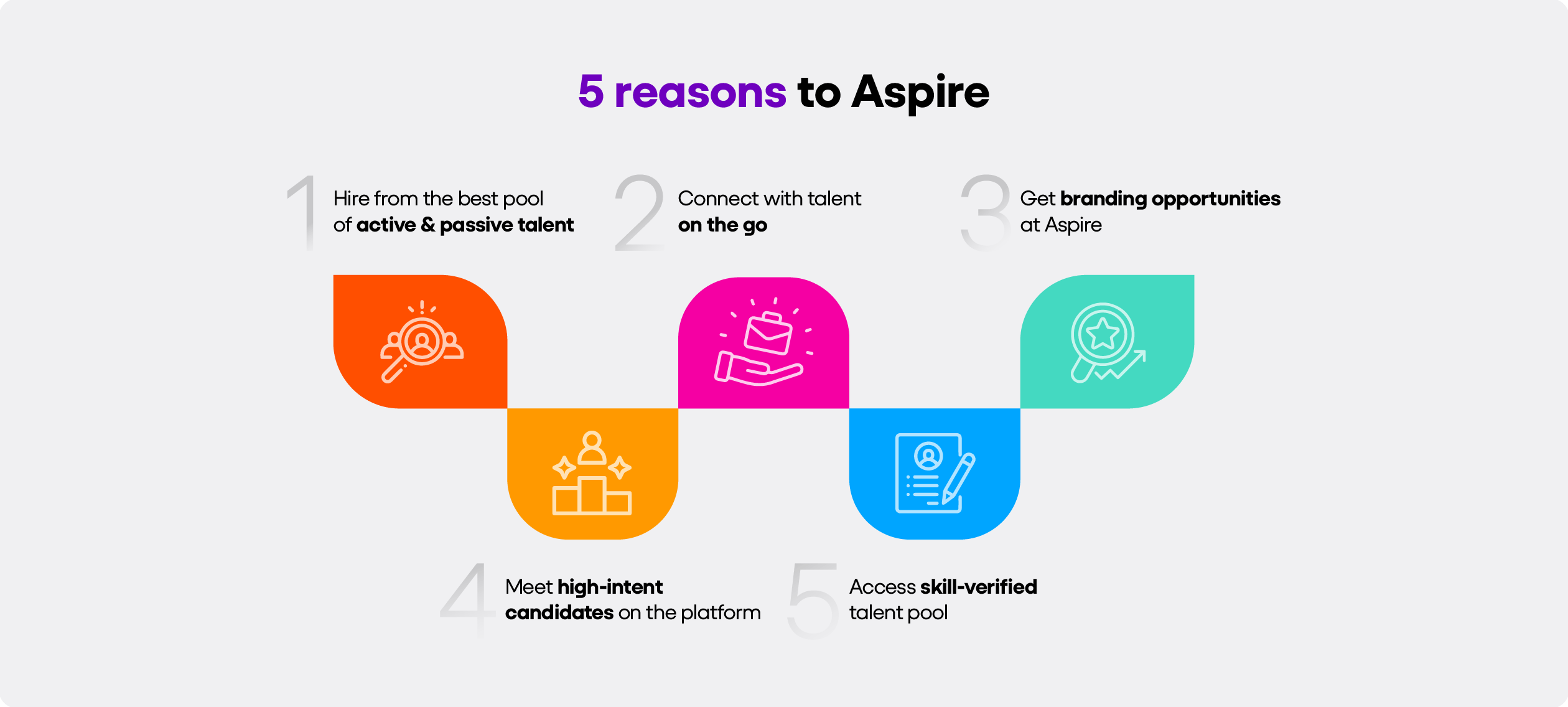 5 reasons to Aspire

1 Hire from the best pool of active & passive talent

2 Connect with talent on the go

3 Get branding opportunities at Aspire

4 Meet high-intent candidates on the platform

5 Access skill-verified talent pool